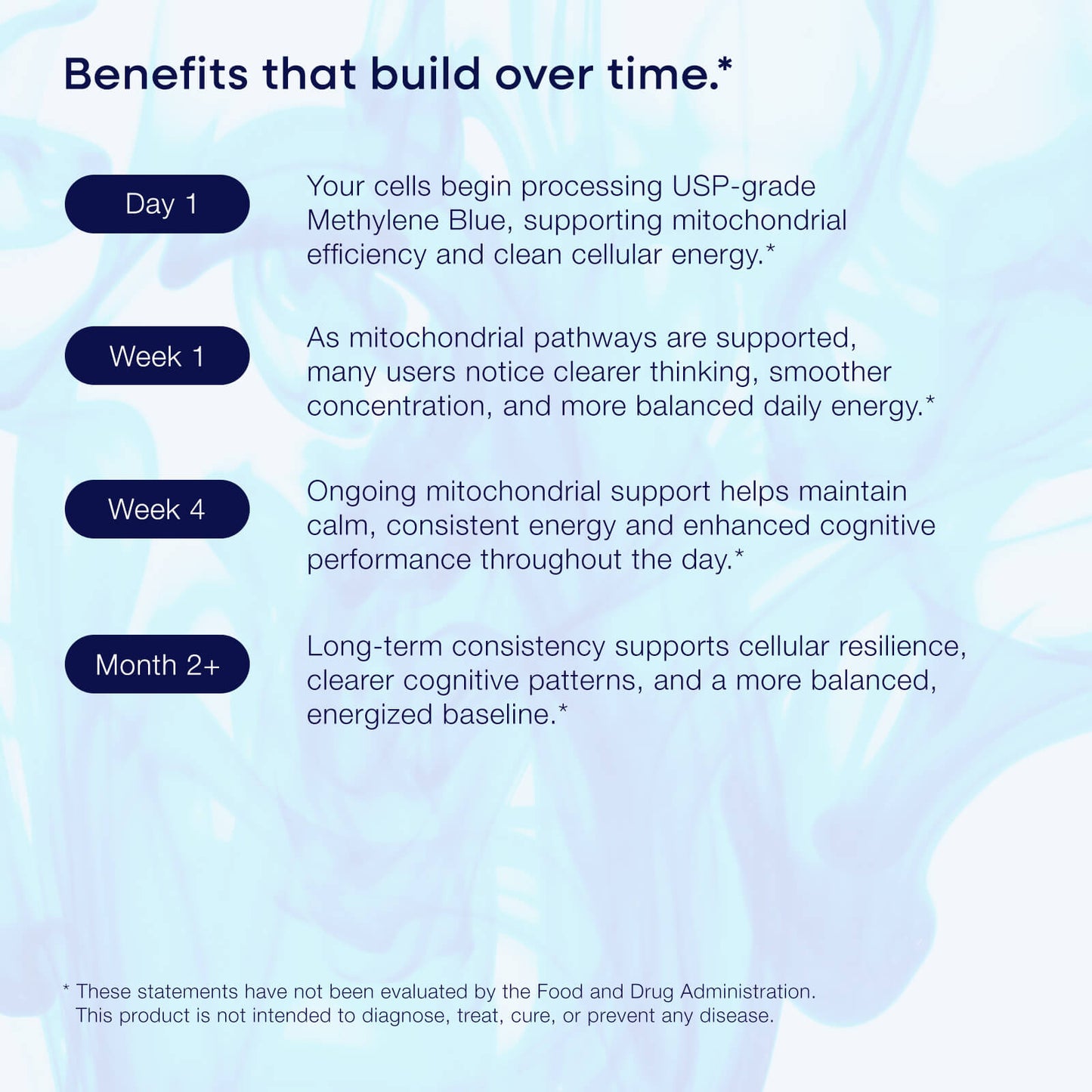 Benefits that build over time.*

Day 1

Your cells begin processing USP-grade Methylene Blue, supporting mitochondrial efficiency and clean cellular energy.*

Week 1

As mitochondrial pathways are supported, many users notice clearer thinking, smoother concentration, and more balanced daily energy.*

Week 4

Ongoing mitochondrial support helps maintain calm, consistent energy and enhanced cognitive performance throughout the day.*

Month 2+

Long-term consistency supports cellular resilience, clearer cognitive patterns, and a more balanced, energized baseline.*

* These statements have not been evaluated by the Food and Drug Administration. This product is not intended to diagnose, treat, cure, or prevent any disease.